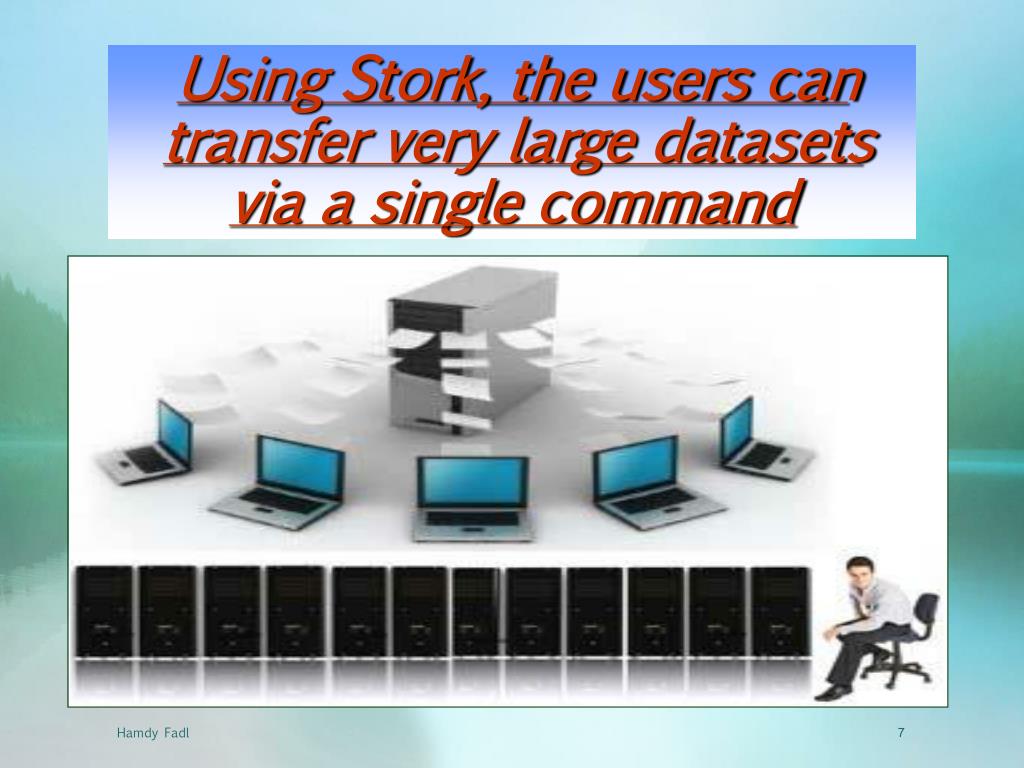 Using Stork, the users can transfer very large datasets via a single command

Hamdy Fadl

7